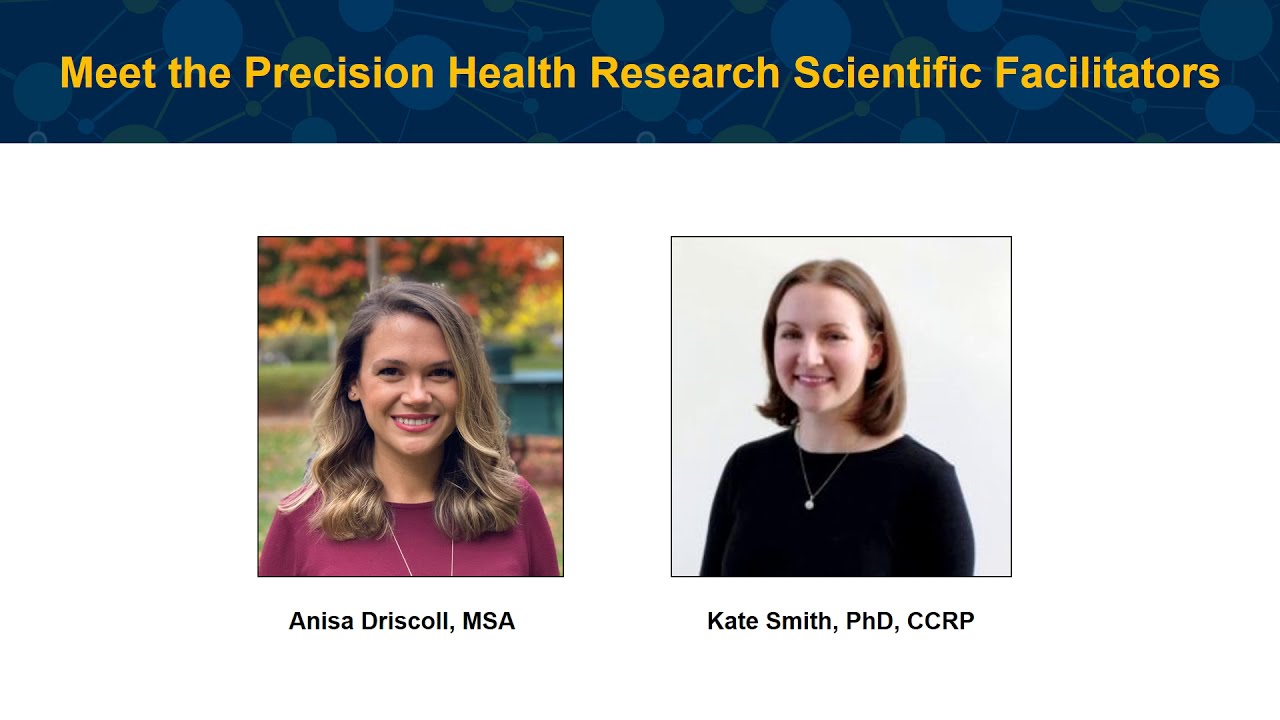 Meet the Precision Health Research Scientific Facilitators

Anisa Driscoll, MSA

Kate Smith, PhD, CCRP